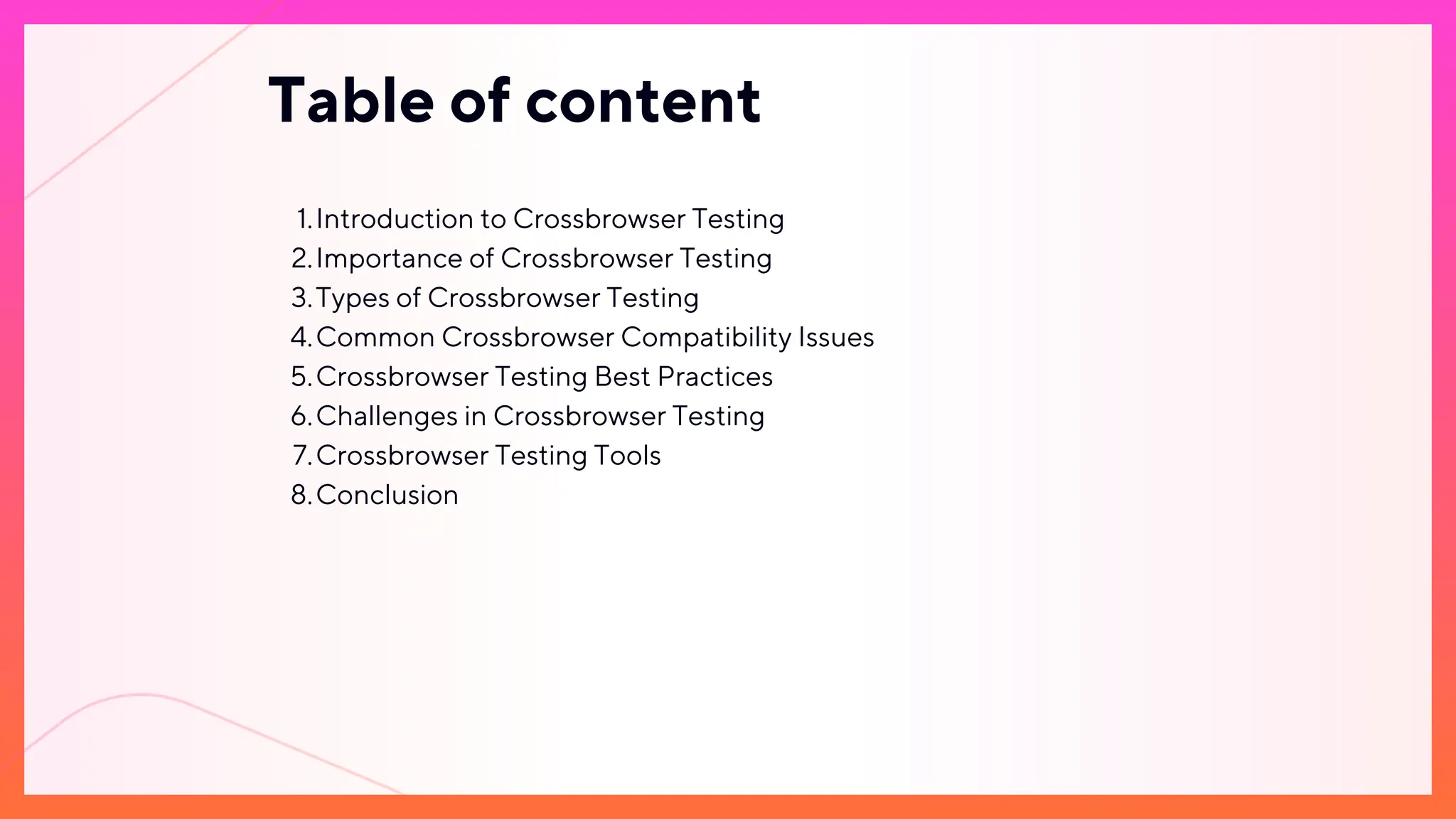 Table of content

1. Introduction to Crossbrowser Testing
2. Importance of Crossbrowser Testing
3. Types of Crossbrowser Testing
4. Common Crossbrowser Compatibility Issues
5. Crossbrowser Testing Best Practices
6. Challenges in Crossbrowser Testing
7. Crossbrowser Testing Tools
8. Conclusion